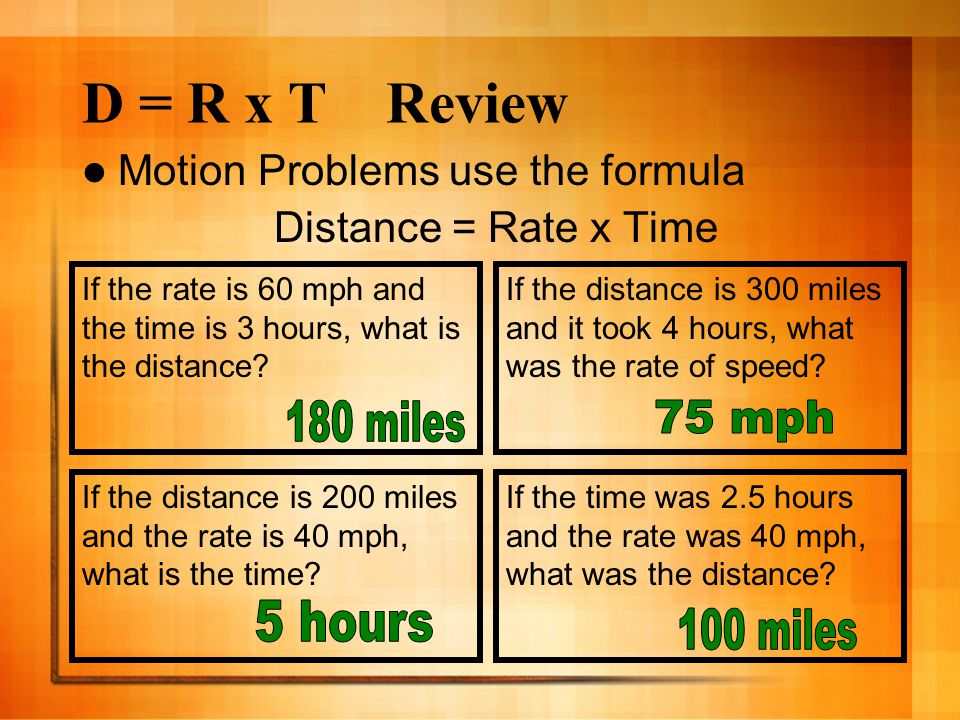 D = R x T Review

● Motion Problems use the formula

Distance = Rate x Time

If the rate is 60 mph and the time is 3 hours, what is the distance?

180 miles

If the distance is 300 miles and it took 4 hours, what was the rate of speed?

75 mph

If the distance is 200 miles and the rate is 40 mph, what is the time?

5 hours

If the time was 2.5 hours and the rate was 40 mph, what was the distance?

100 miles